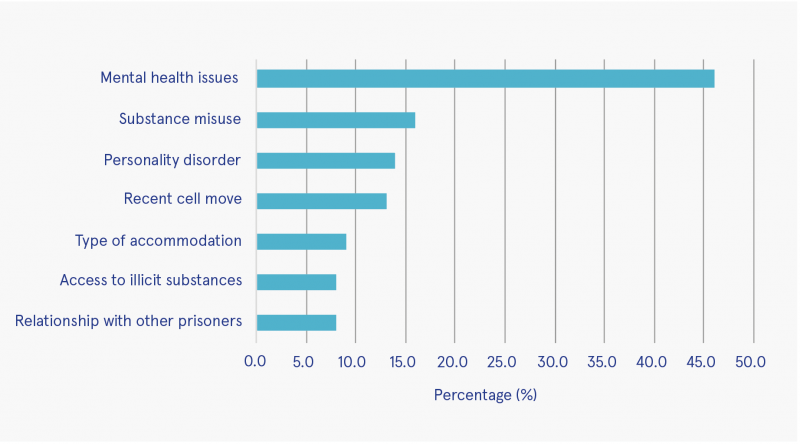 Mental health issues

Substance misuse

Personality disorder

Recent cell move

Type of accommodation

Access to illicit substances

Relationship with other prisoners

0.0 5.0 10.0 15.0 20.0 25.0 30.0 35.0 40.0 45.0 50.0

Percentage (%)